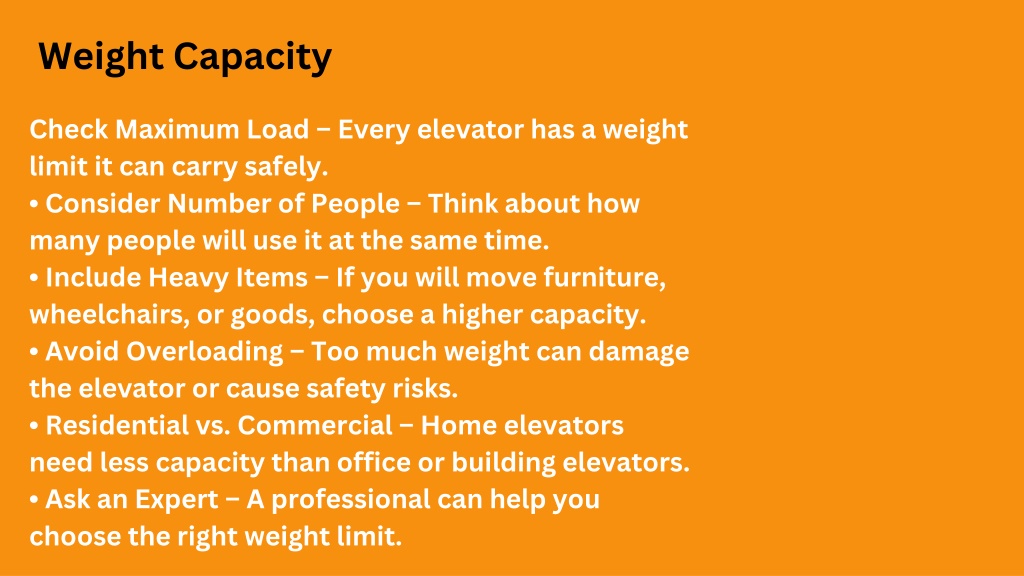 Weight Capacity

Check Maximum Load – Every elevator has a weight limit it can carry safely.
• Consider Number of People – Think about how many people will use it at the same time.
• Include Heavy Items – If you will move furniture, wheelchairs, or goods, choose a higher capacity.
• Avoid Overloading – Too much weight can damage the elevator or cause safety risks.
• Residential vs. Commercial – Home elevators need less capacity than office or building elevators.
• Ask an Expert – A professional can help you choose the right weight limit.